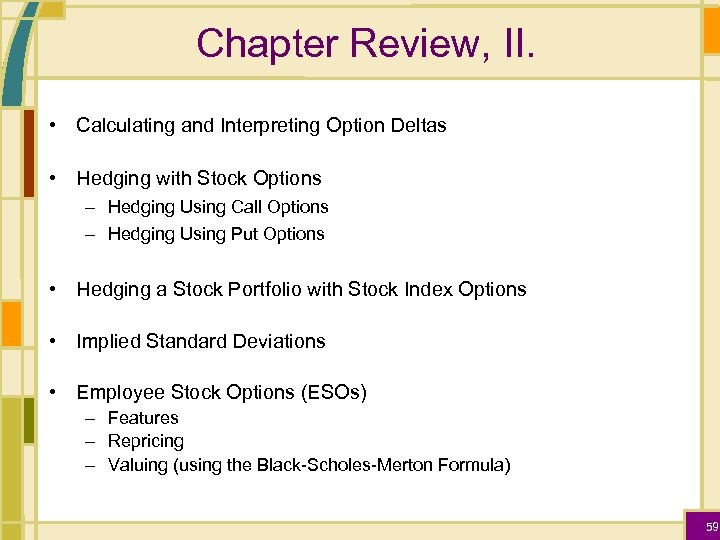 Chapter Review, II.

• Calculating and Interpreting Option Deltas

• Hedging with Stock Options
– Hedging Using Call Options
– Hedging Using Put Options

• Hedging a Stock Portfolio with Stock Index Options

• Implied Standard Deviations

• Employee Stock Options (ESOs)
– Features
– Repricing
– Valuing (using the Black-Scholes-Merton Formula)

59